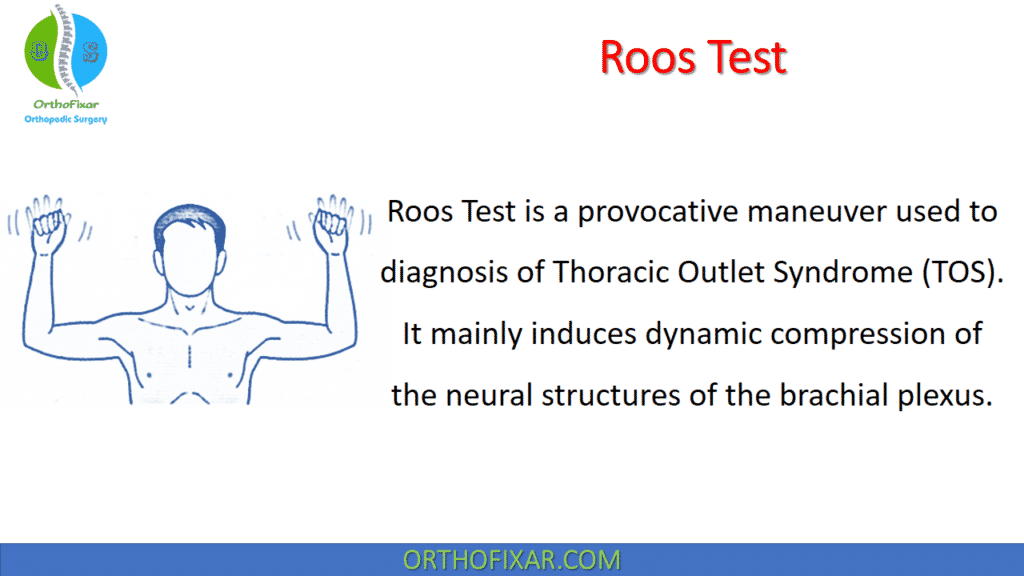 O S
OrthoFixar
Orthopedic Surgery

Roos Test

Roos Test is a provocative maneuver used to diagnosis of Thoracic Outlet Syndrome (TOS). It mainly induces dynamic compression of the neural structures of the brachial plexus.

ORTHOFIXAR.COM